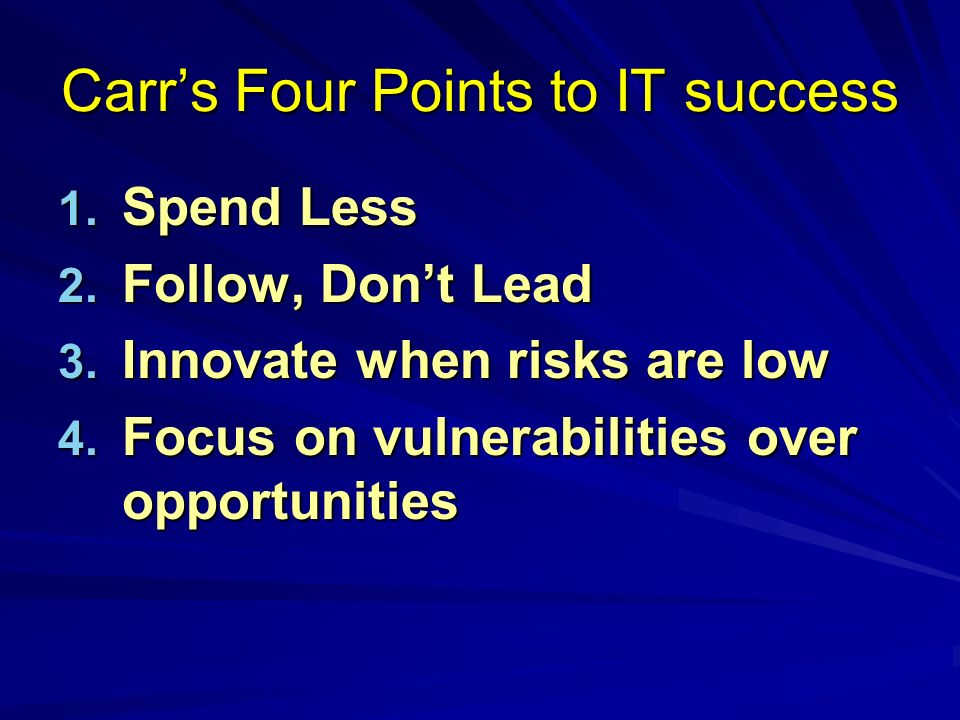 Carr’s Four Points to IT success

1. Spend Less
2. Follow, Don’t Lead
3. Innovate when risks are low
4. Focus on vulnerabilities over opportunities